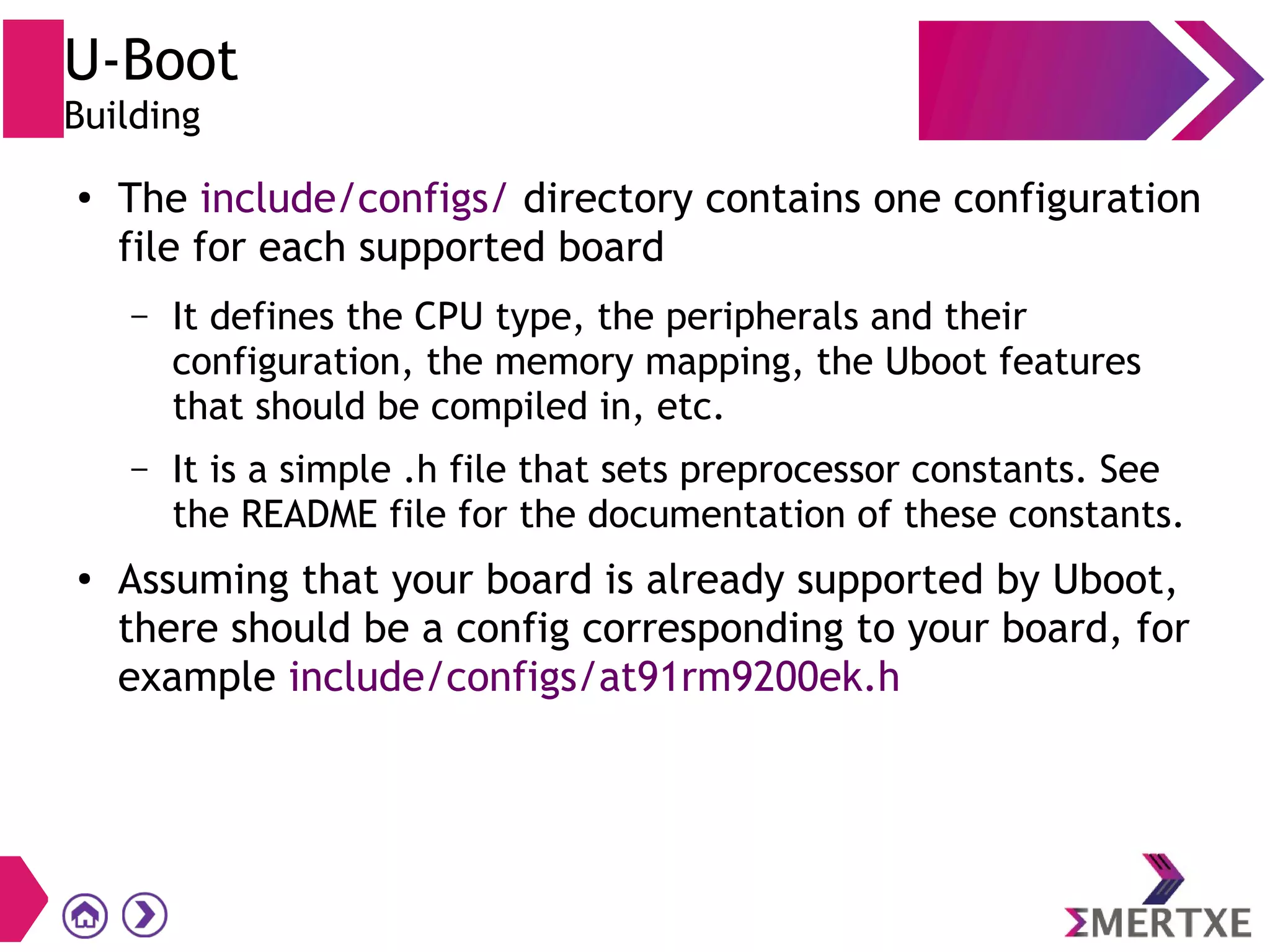 U-Boot
Building

• The include/configs/ directory contains one configuration file for each supported board

– It defines the CPU type, the peripherals and their configuration, the memory mapping, the Uboot features that should be compiled in, etc.

– It is a simple .h file that sets preprocessor constants. See the README file for the documentation of these constants.

• Assuming that your board is already supported by Uboot, there should be a config corresponding to your board, for example include/configs/at91rm9200ek.h

ΣMERTXE